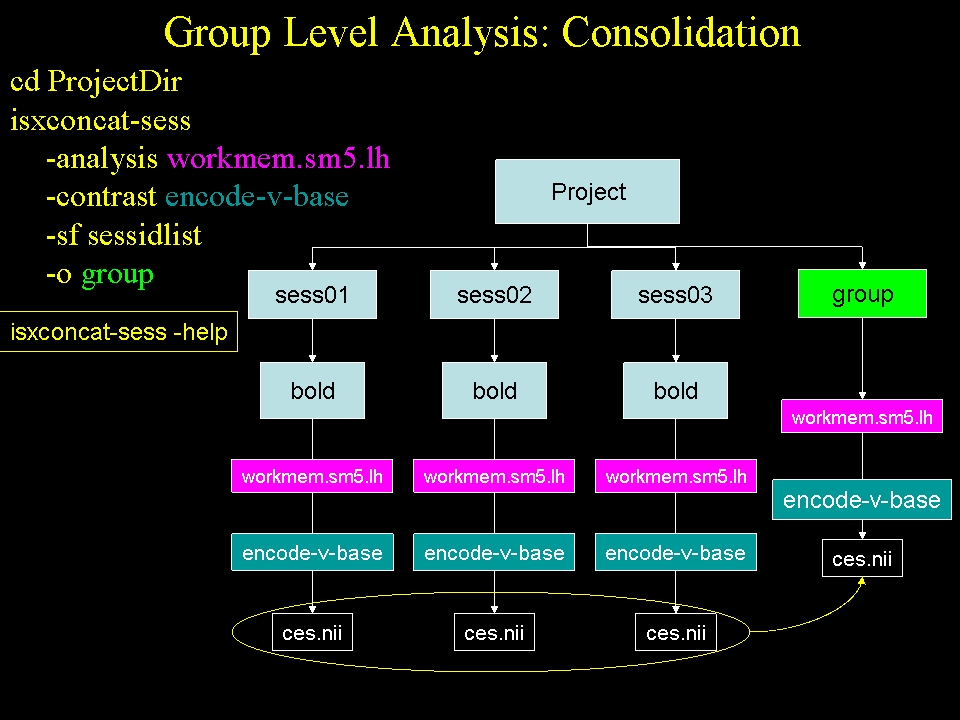 Group Level Analysis: Consolidation

cd ProjectDir
isxconcat-sess
-analysis workmem.sm5.lh
-contrast encode-v-base
-sf sessidlist
-o group

isxconcat-sess -help

Project

sess01

sess02

sess03

group

bold

bold

bold

workmem.sm5.lh

workmem.sm5.lh

workmem.sm5.lh

workmem.sm5.lh

encode-v-base

encode-v-base

encode-v-base

encode-v-base

ces.nii

ces.nii

ces.nii

ces.nii